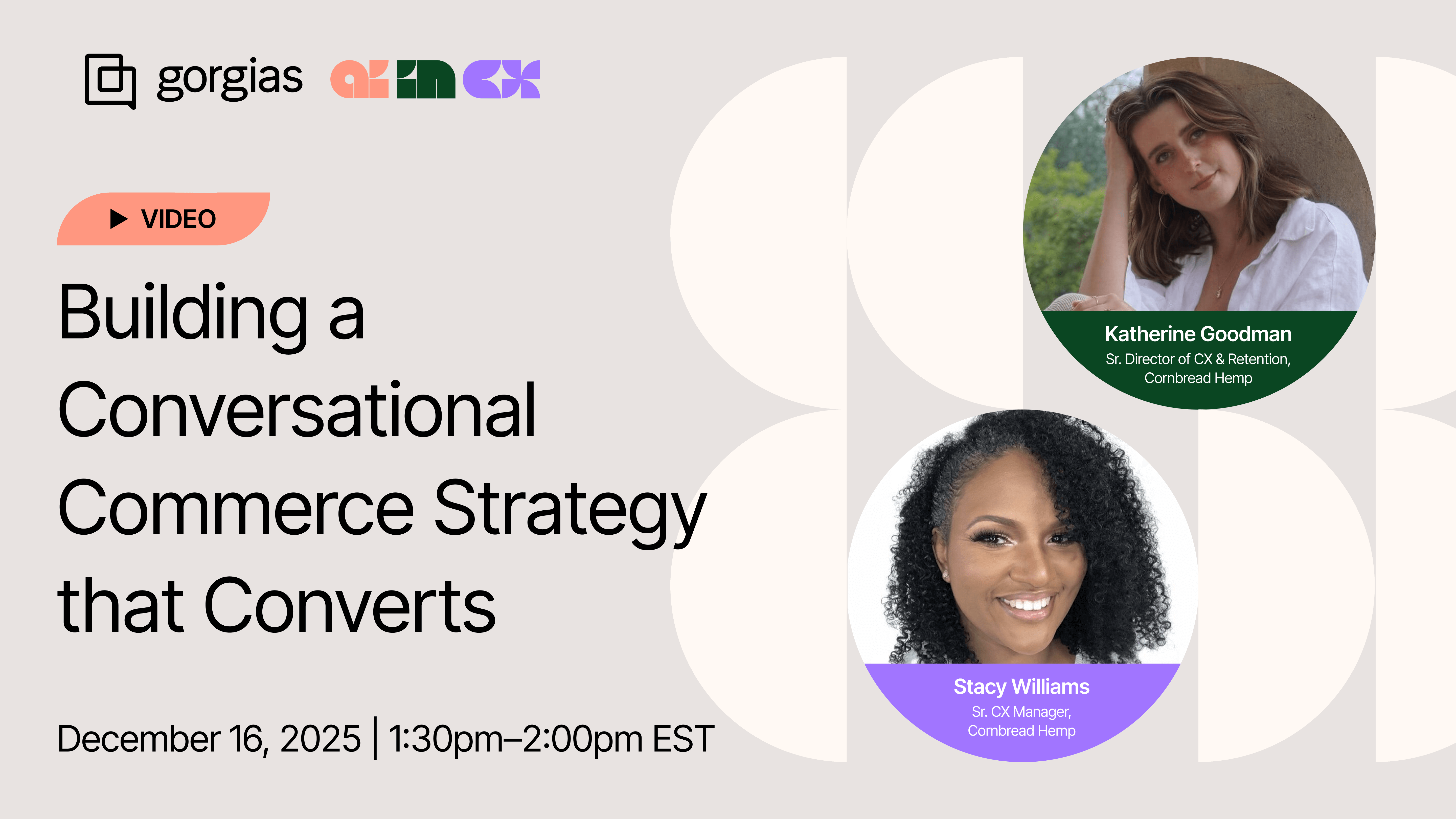 gorgias ai in cx

VIDEO

Building a Conversational Commerce Strategy that Converts

December 16, 2025 | 1:30pm–2:00pm EST

Katherine Goodman
Sr. Director of CX & Retention, Cornbread Hemp

Stacy Williams
Sr. CX Manager, Cornbread Hemp